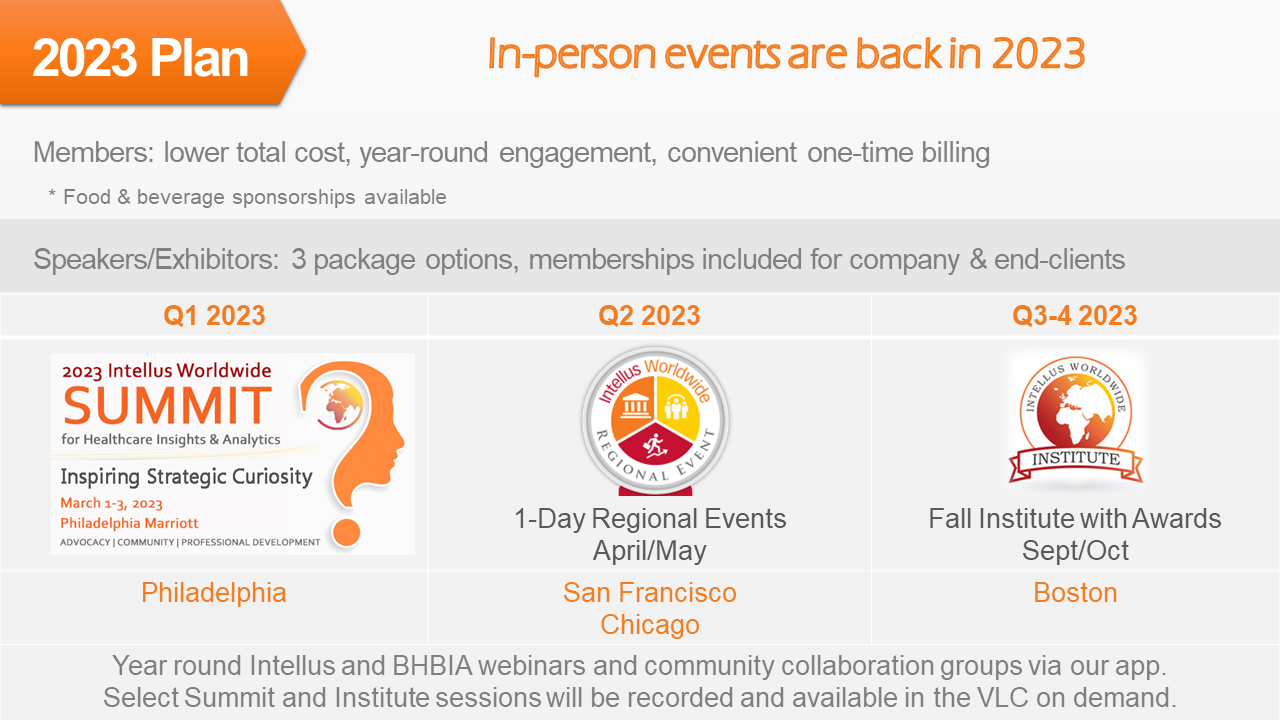 2023 Plan

In-person events are back in 2023

Members: lower total cost, year-round engagement, convenient one-time billing

* Food & beverage sponsorships available

Speakers/Exhibitors: 3 package options, memberships included for company & end-clients

| Q1 2023 | Q2 2023 | Q3-4 2023 |
|---|---|---|
| 2023 Intellus Worldwide SUMMIT for Healthcare Insights & Analytics Inspiring Strategic Curiosity March 1-3, 2023 Philadelphia Marriott ADVOCACY \| COMMUNITY \| PROFESSIONAL DEVELOPMENT | Intellus Worldwide REGIONAL EVENT 1-Day Regional Events April/May | INTELLUS WORLDWIDE INSTITUTE Fall Institute with Awards Sept/Oct |
| Philadelphia | San Francisco Chicago | Boston |

Year round Intellus and BHBIA webinars and community collaboration groups via our app.
Select Summit and Institute sessions will be recorded and available in the VLC on demand.